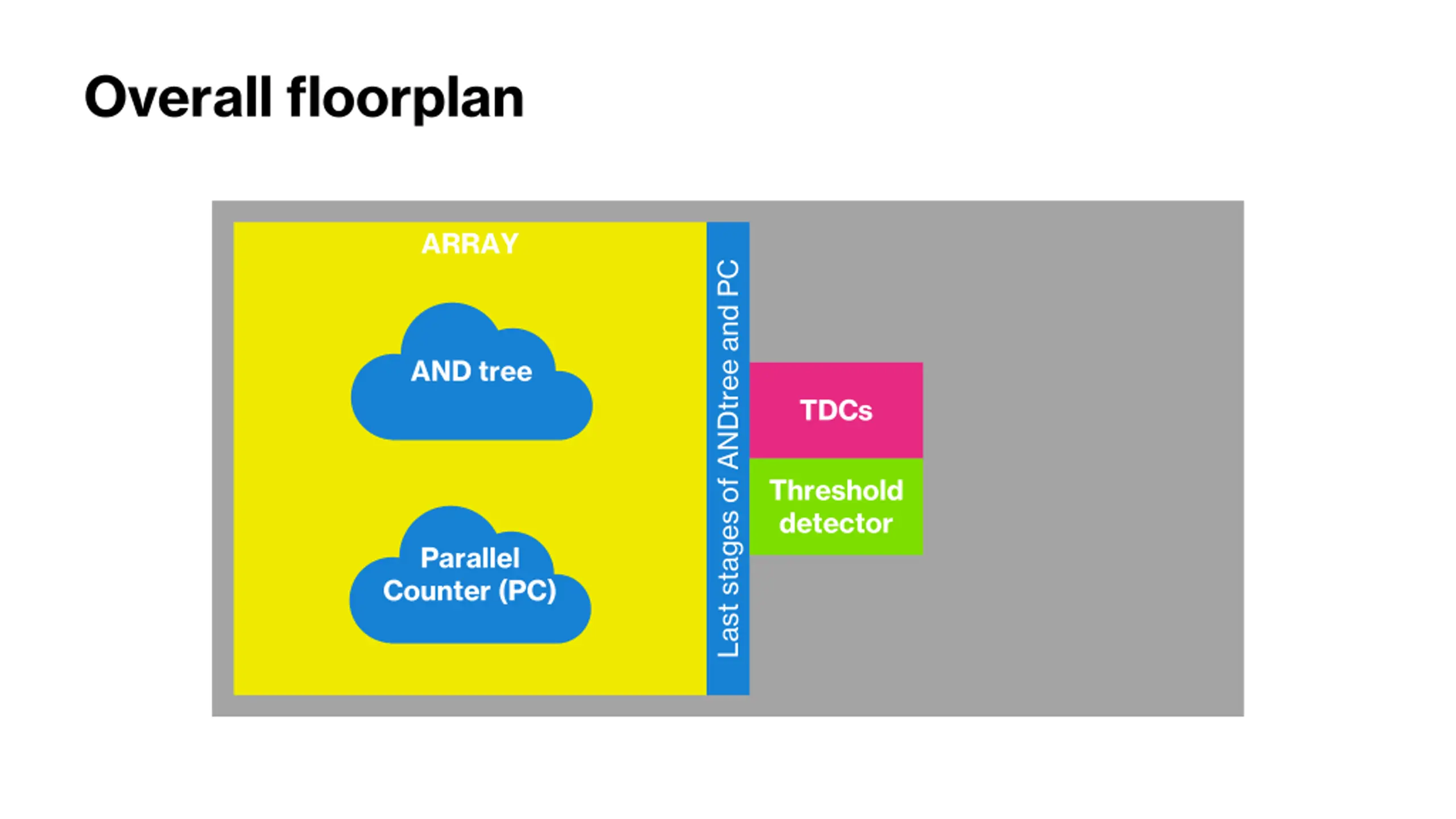 Overall floorplan

ARRAY

AND tree

Parallel Counter (PC)

Last stages of ANDtree and PC

TDCs

Threshold detector